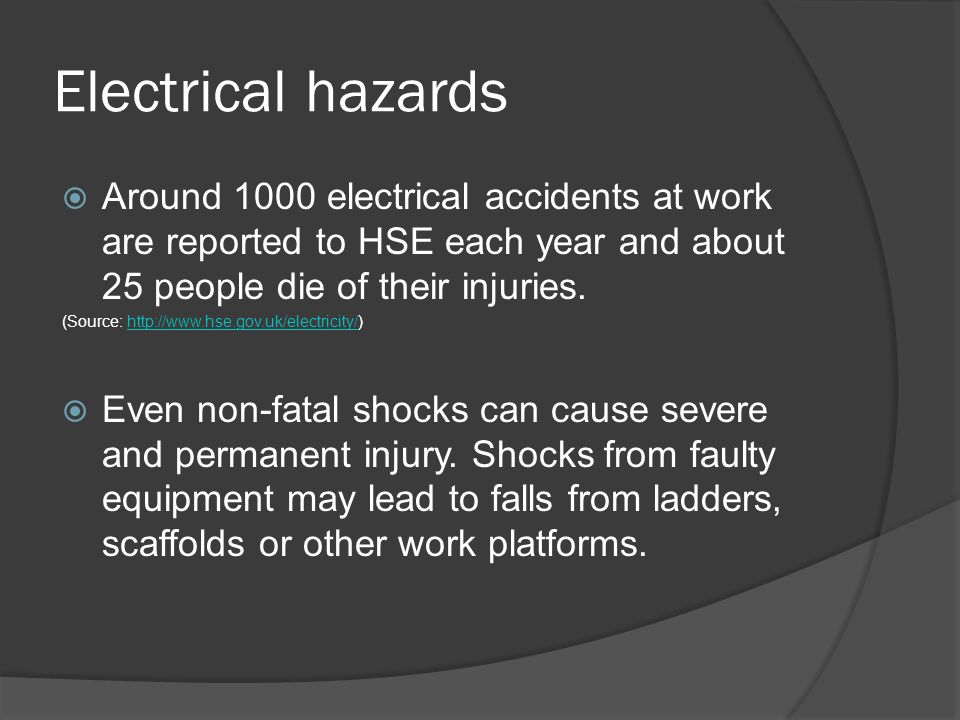 Electrical hazards

Around 1000 electrical accidents at work are reported to HSE each year and about 25 people die of their injuries.

(Source: http://www.hse.gov.uk/electricity/)

Even non-fatal shocks can cause severe and permanent injury. Shocks from faulty equipment may lead to falls from ladders, scaffolds or other work platforms.